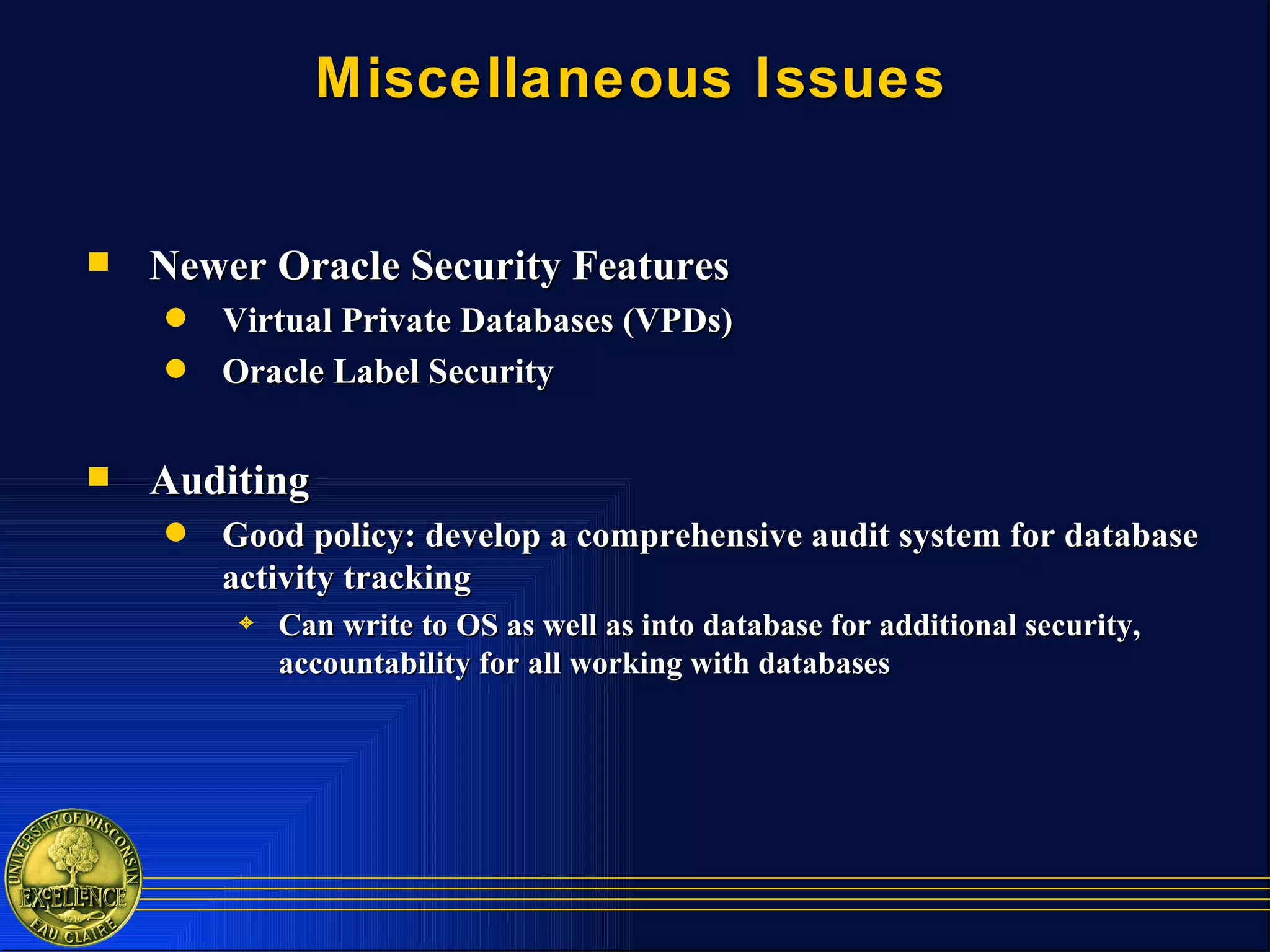 Miscellaneous Issues

Newer Oracle Security Features

Virtual Private Databases (VPDs)

Oracle Label Security

Auditing

Good policy: develop a comprehensive audit system for database activity tracking

Can write to OS as well as into database for additional security, accountability for all working with databases

UNIVERSITY OF WISCONSIN
EXCELLENCE
1916
EAU CLAIRE